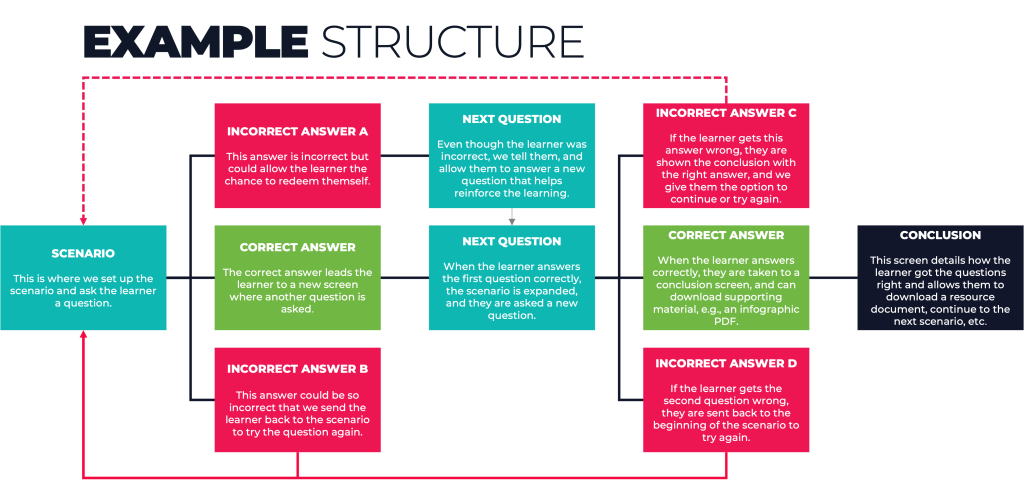 EXAMPLE STRUCTURE

SCENARIO

This is where we set up the scenario and ask the learner a question.

INCORRECT ANSWER A

This answer is incorrect but could allow the learner the chance to redeem themself.

CORRECT ANSWER

The correct answer leads the learner to a new screen where another question is asked.

INCORRECT ANSWER B

This answer could be so incorrect that we send the learner back to the scenario to try the question again.

NEXT QUESTION

Even though the learner was incorrect, we tell them, and allow them to answer a new question that helps reinforce the learning.

NEXT QUESTION

When the learner answers the first question correctly, the scenario is expanded, and they are asked a new question.

INCORRECT ANSWER C

If the learner gets this answer wrong, they are shown the conclusion with the right answer, and we give them the option to continue or try again.

CORRECT ANSWER

When the learner answers correctly, they are taken to a conclusion screen, and can download supporting material, e.g., an infographic PDF.

INCORRECT ANSWER D

If the learner gets the second question wrong, they are sent back to the beginning of the scenario to try again.

CONCLUSION

This screen details how the learner got the questions right and allows them to download a resource document, continue to the next scenario, etc.